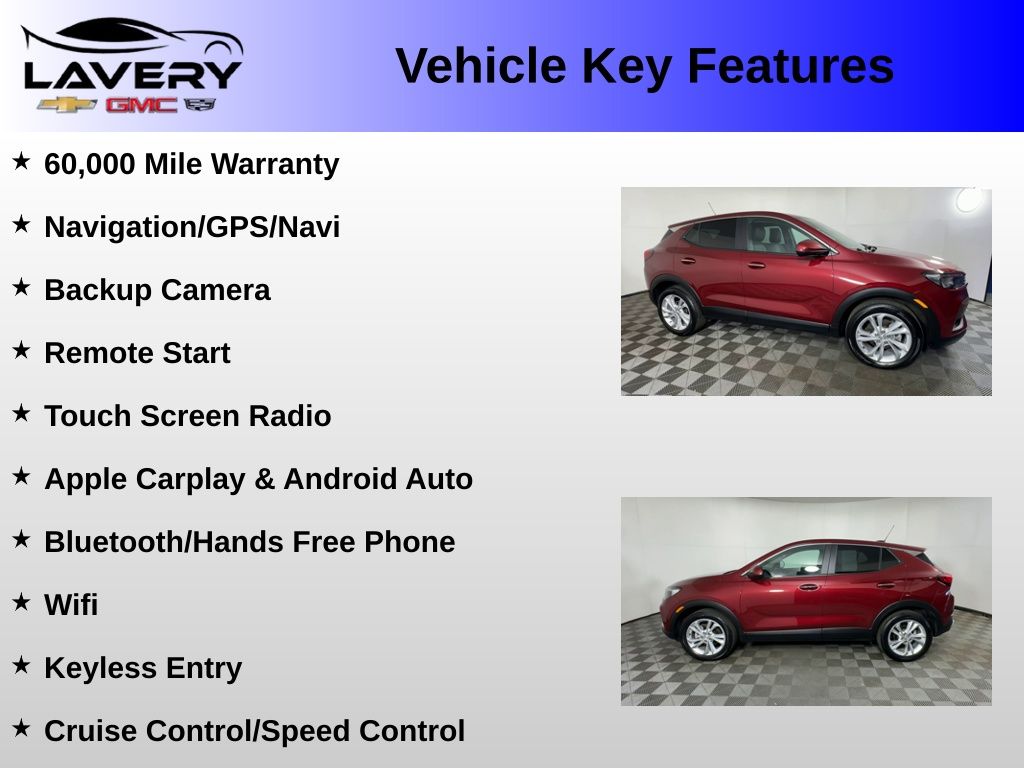 LAVERY
GMC

Vehicle Key Features

★ 60,000 Mile Warranty
★ Navigation/GPS/Navi
★ Backup Camera
★ Remote Start
★ Touch Screen Radio
★ Apple Carplay & Android Auto
★ Bluetooth/Hands Free Phone
★ Wifi
★ Keyless Entry
★ Cruise Control/Speed Control